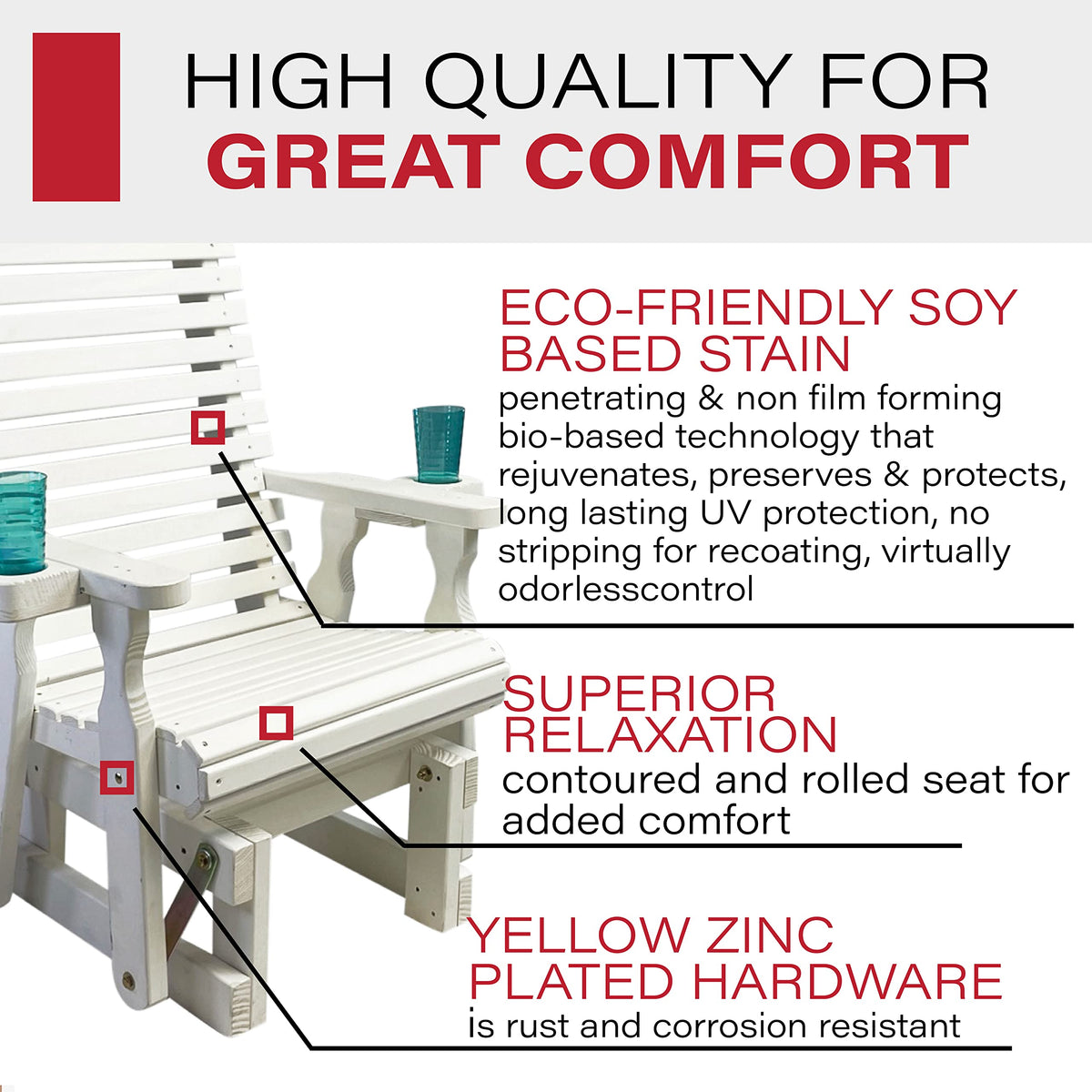 HIGH QUALITY FOR
GREAT COMFORT

ECO-FRIENDLY SOY BASED STAIN
penetrating & non film forming bio-based technology that rejuvenates, preserves & protects, long lasting UV protection, no stripping for recoating, virtually odorlesscontrol

SUPERIOR RELAXATION
contoured and rolled seat for added comfort

YELLOW ZINC PLATED HARDWARE
is rust and corrosion resistant